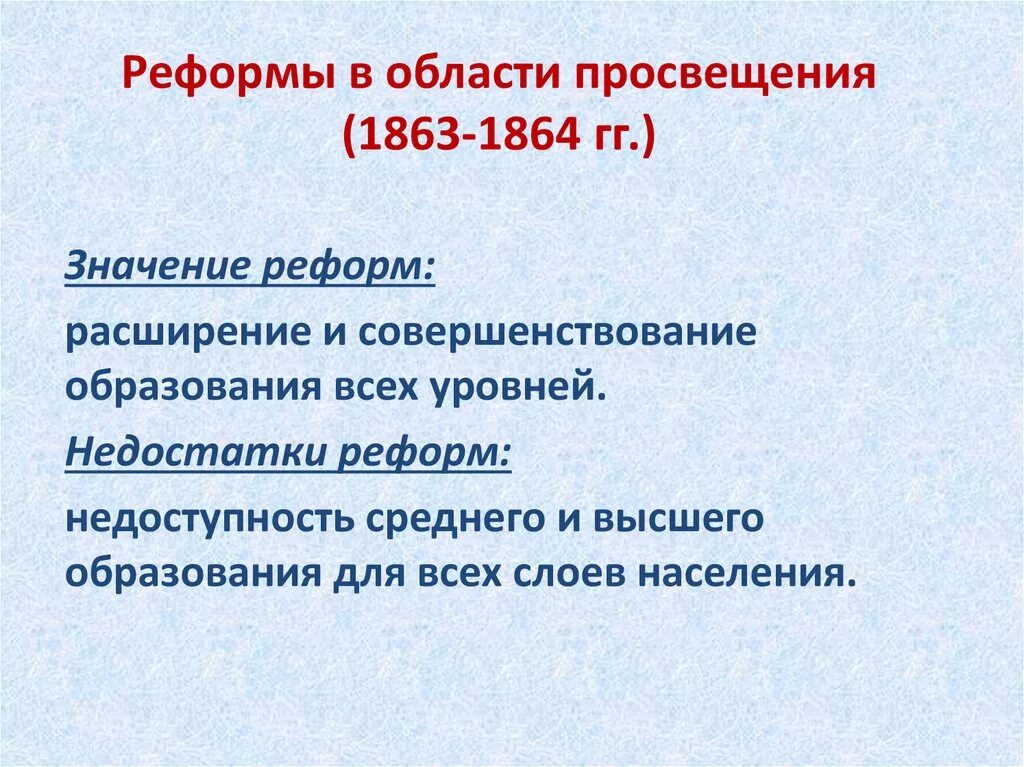 Реформы в области просвещения (1863-1864 гг.)

Значение реформ:

расширение и совершенствование образования всех уровней.

Недостатки реформ:

недоступность среднего и высшего образования для всех слоев населения.